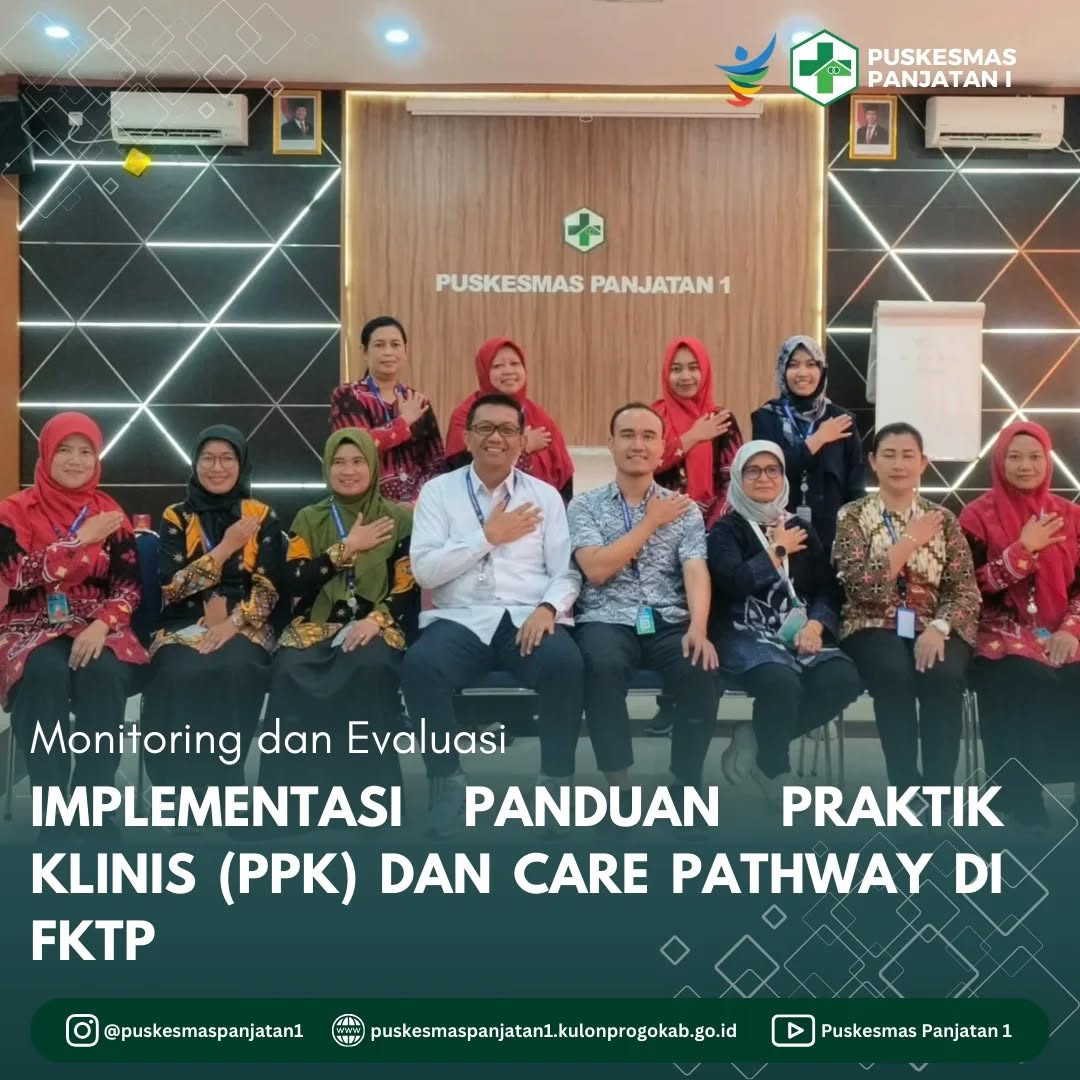 PUSKESMAS PANJATAN I

PUSKESMAS PANJATAN 1

Monitoring dan Evaluasi

IMPLEMENTASI PANDUAN PRAKTIK KLINIS (PPK) DAN CARE PATHWAY DI FKTP

@puskesmaspanjatan1
puskesmaspanjatan1.kulonprogokab.go.id
Puskesmas Panjatan 1